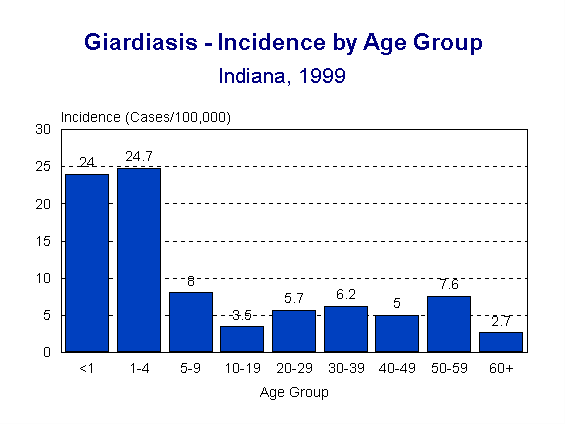 Giardiasis - Incidence by Age Group
Indiana, 1999

Incidence (Cases/100,000)

30
25
20
15
10
5
0

24
24.7
8
3.5
5.7
6.2
5
7.6
2.7

<1
1-4
5-9
10-19
20-29
30-39
40-49
50-59
60+

Age Group